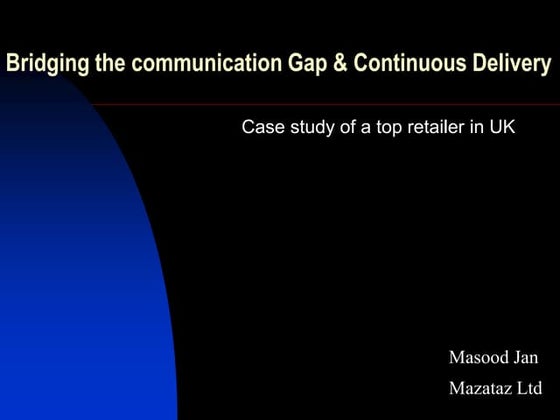 Bridging the communication Gap & Continuous Delivery

Case study of a top retailer in UK

Masood Jan

Mazataz Ltd